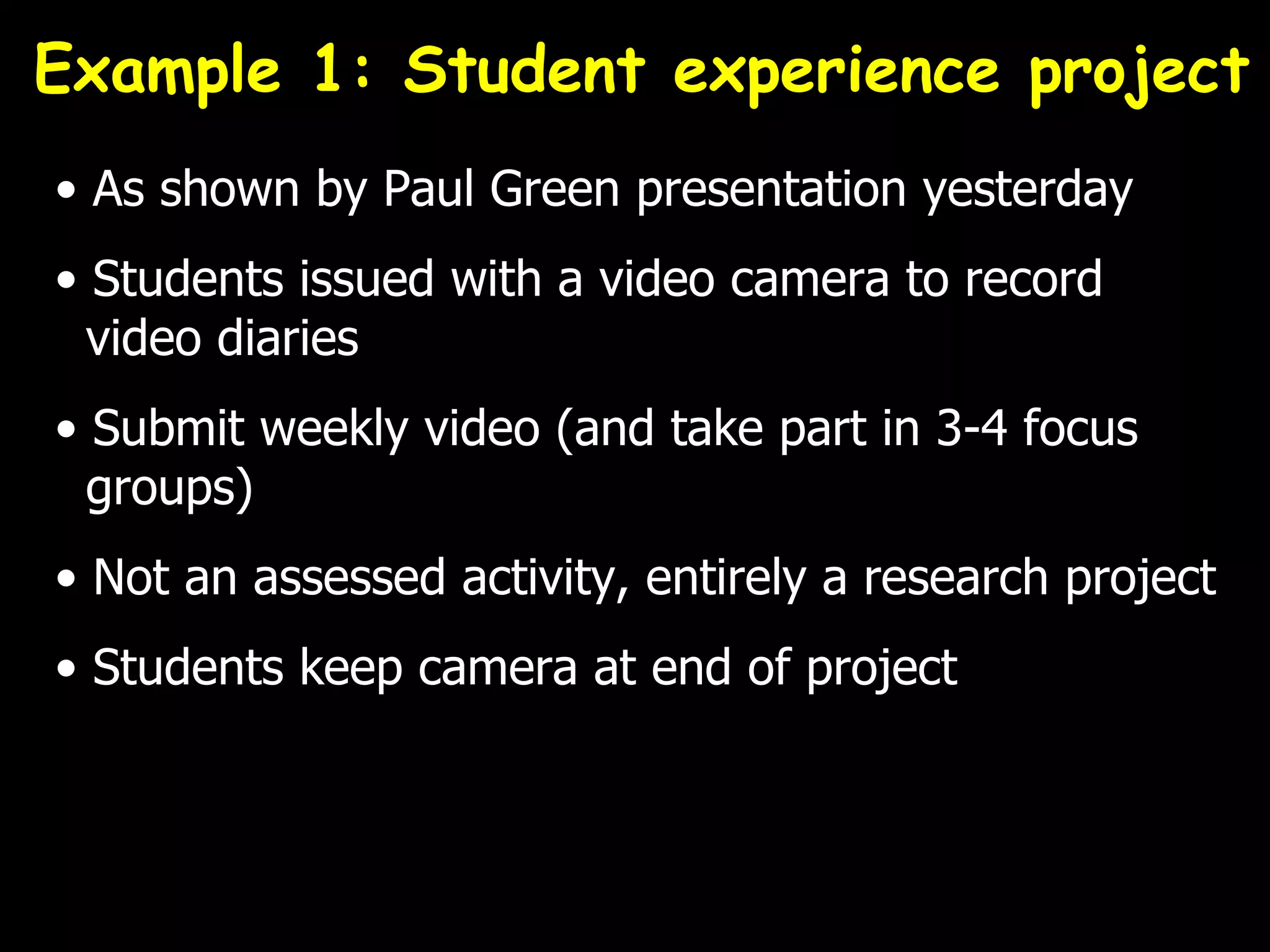 Example 1: Student experience project

• As shown by Paul Green presentation yesterday

• Students issued with a video camera to record video diaries

• Submit weekly video (and take part in 3-4 focus groups)

• Not an assessed activity, entirely a research project

• Students keep camera at end of project